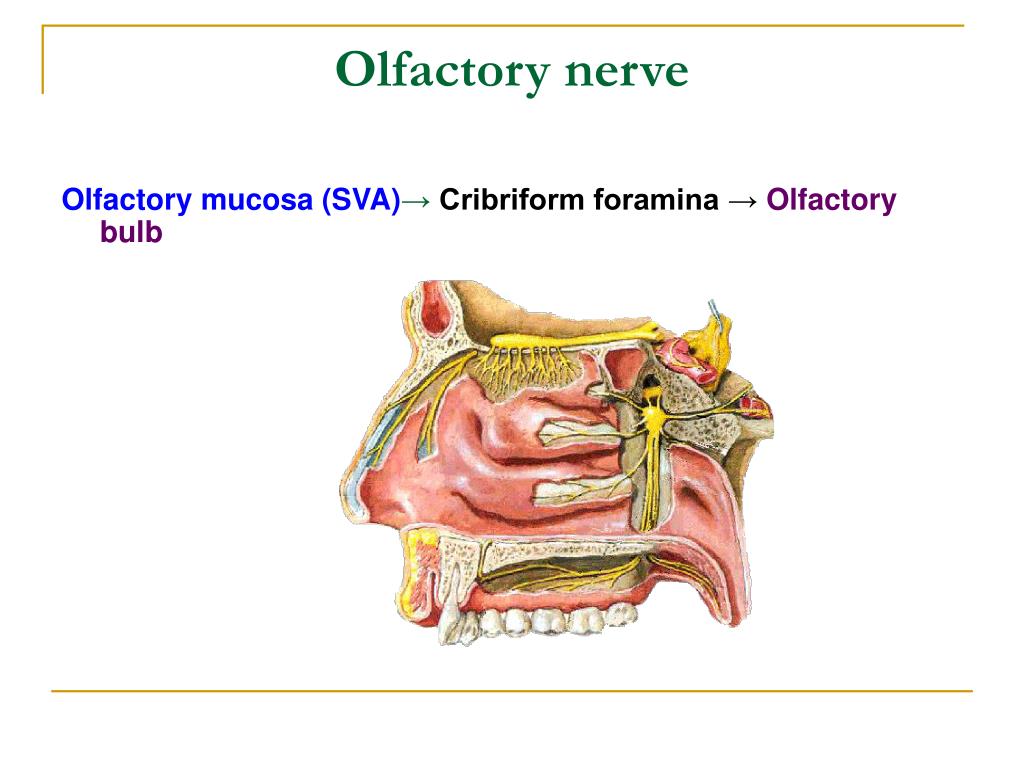 Olfactory nerve

Olfactory mucosa (SVA)→ Cribriform foramina → Olfactory bulb